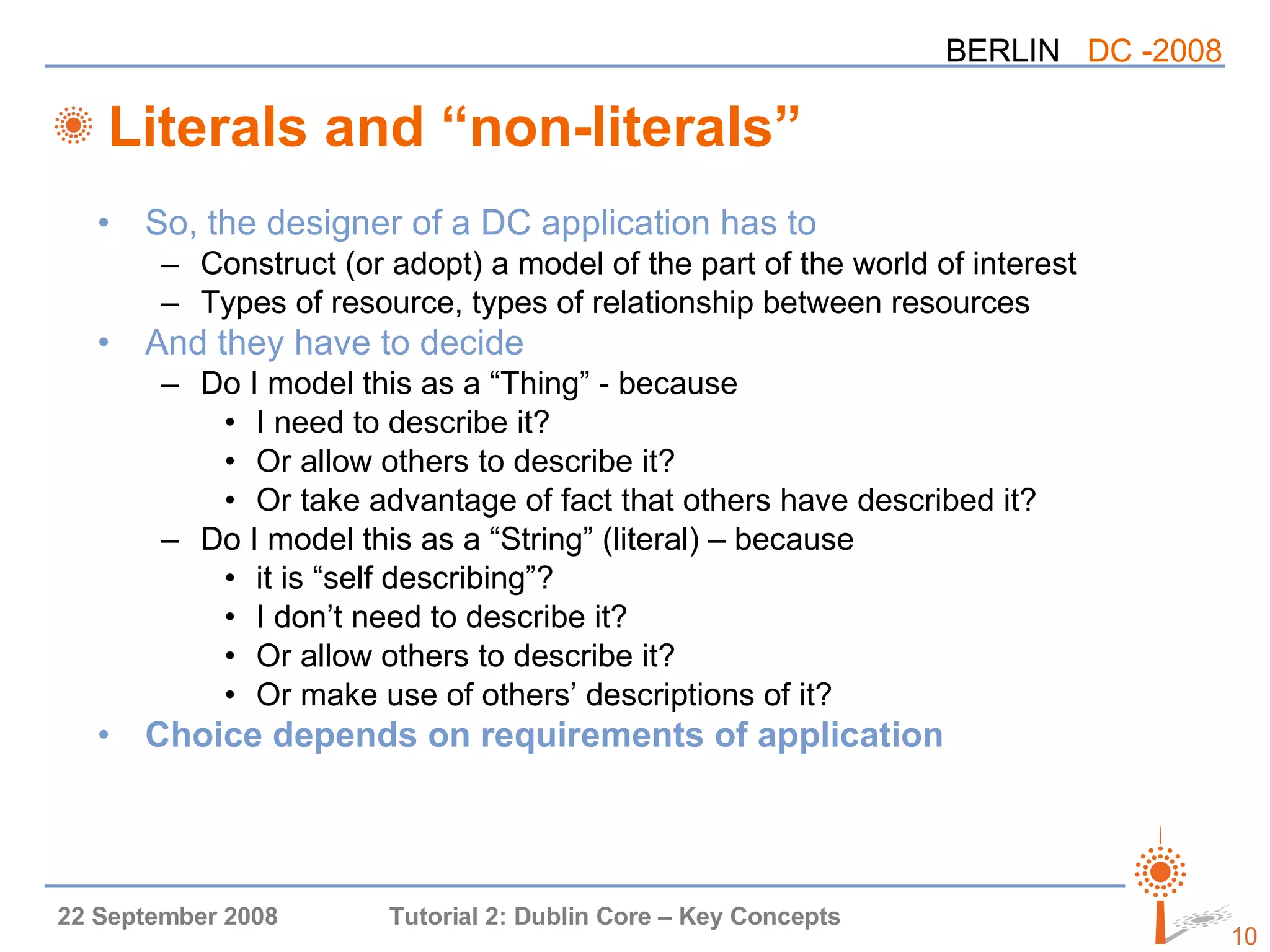 BERLIN DC -2008

Literals and “non-literals”

• So, the designer of a DC application has to
– Construct (or adopt) a model of the part of the world of interest
– Types of resource, types of relationship between resources
• And they have to decide
– Do I model this as a “Thing” - because
• I need to describe it?
• Or allow others to describe it?
• Or take advantage of fact that others have described it?
– Do I model this as a “String” (literal) – because
• it is “self describing”?
• I don’t need to describe it?
• Or allow others to describe it?
• Or make use of others’ descriptions of it?
• Choice depends on requirements of application

22 September 2008

Tutorial 2: Dublin Core – Key Concepts

10